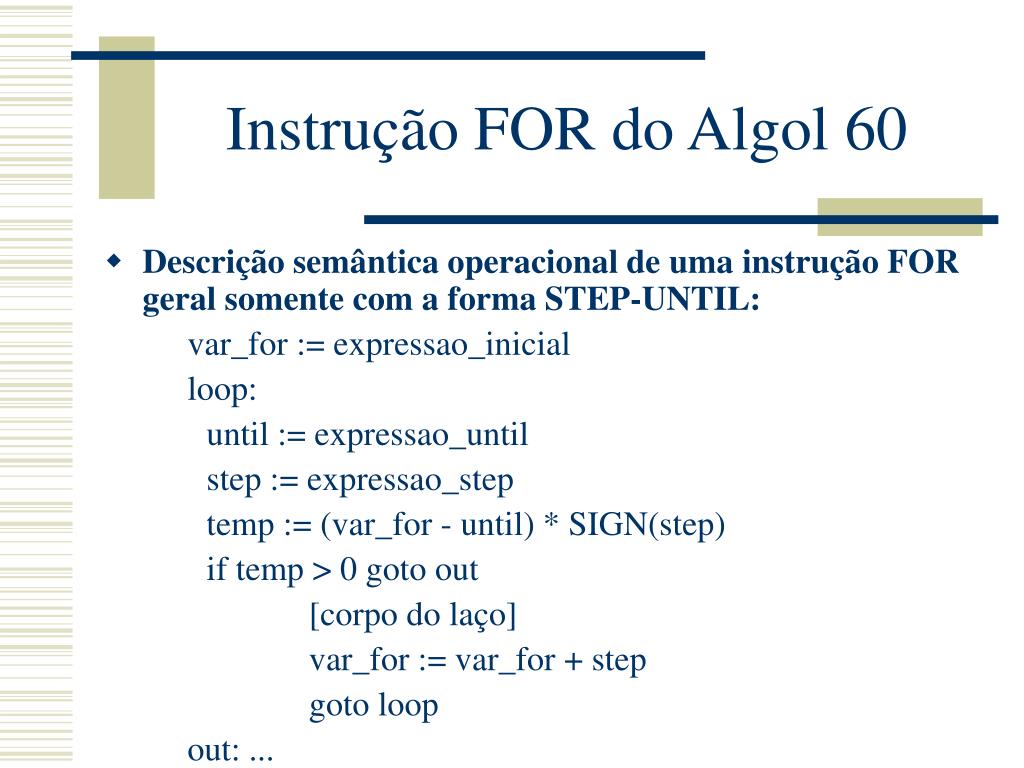 Instrução FOR do Algol 60

Descrição semântica operacional de uma instrução FOR geral somente com a forma STEP-UNTIL:

var_for := expressao_inicial
loop:
until := expressao_until
step := expressao_step
temp := (var_for - until) * SIGN(step)
if temp > 0 goto out
[corpo do laço]
var_for := var_for + step
goto loop
out: ...